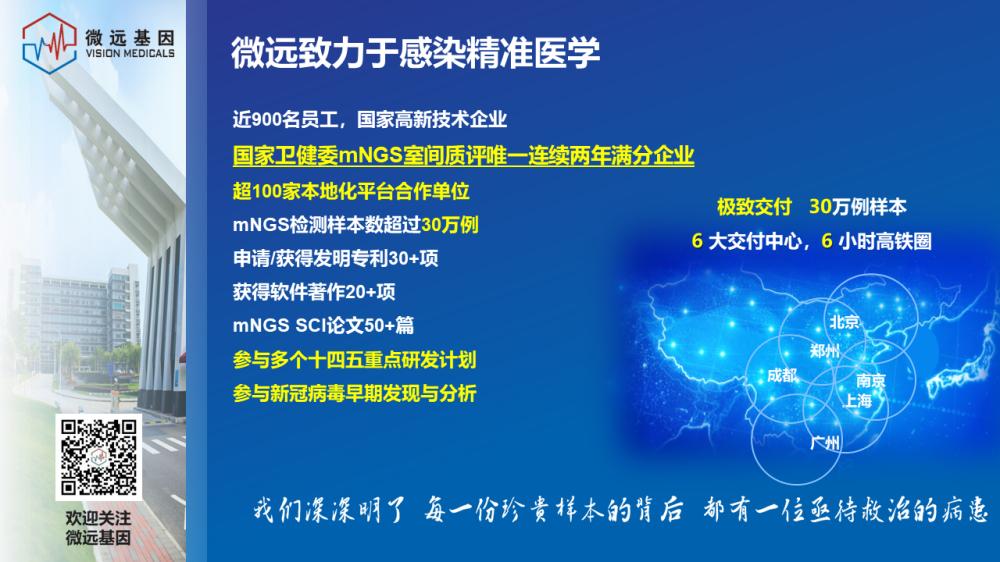 微远基因
VISION MEDICALS

微远致力于感染精准医学

近900名员工，国家高新技术企业
国家卫健委mNGS室间质评唯一连续两年满分企业
超100家本地化平台合作单位
mNGS检测样本数超过30万例
申请/获得发明专利30+项
获得软件著作20+项
mNGS SCI论文50+篇
参与多个十四五重点研发计划
参与新冠病毒早期发现与分析

极致交付 30万例样本
6 大交付中心，6 小时高铁圈

北京
郑州
成都
南京
上海
广州

欢迎关注
微远基因

我们深深明了 每一份珍贵样本的背后 都有一位亟待救治的病患